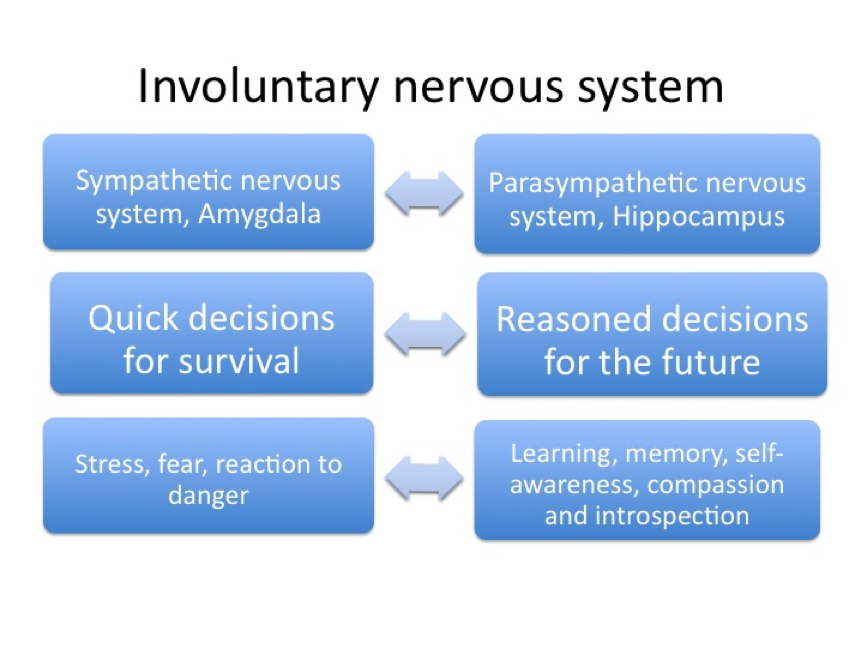 Involuntary nervous system

Sympathetic nervous system, Amygdala

Parasympathetic nervous system, Hippocampus

Quick decisions for survival

Reasoned decisions for the future

Stress, fear, reaction to danger

Learning, memory, self-awareness, compassion and introspection